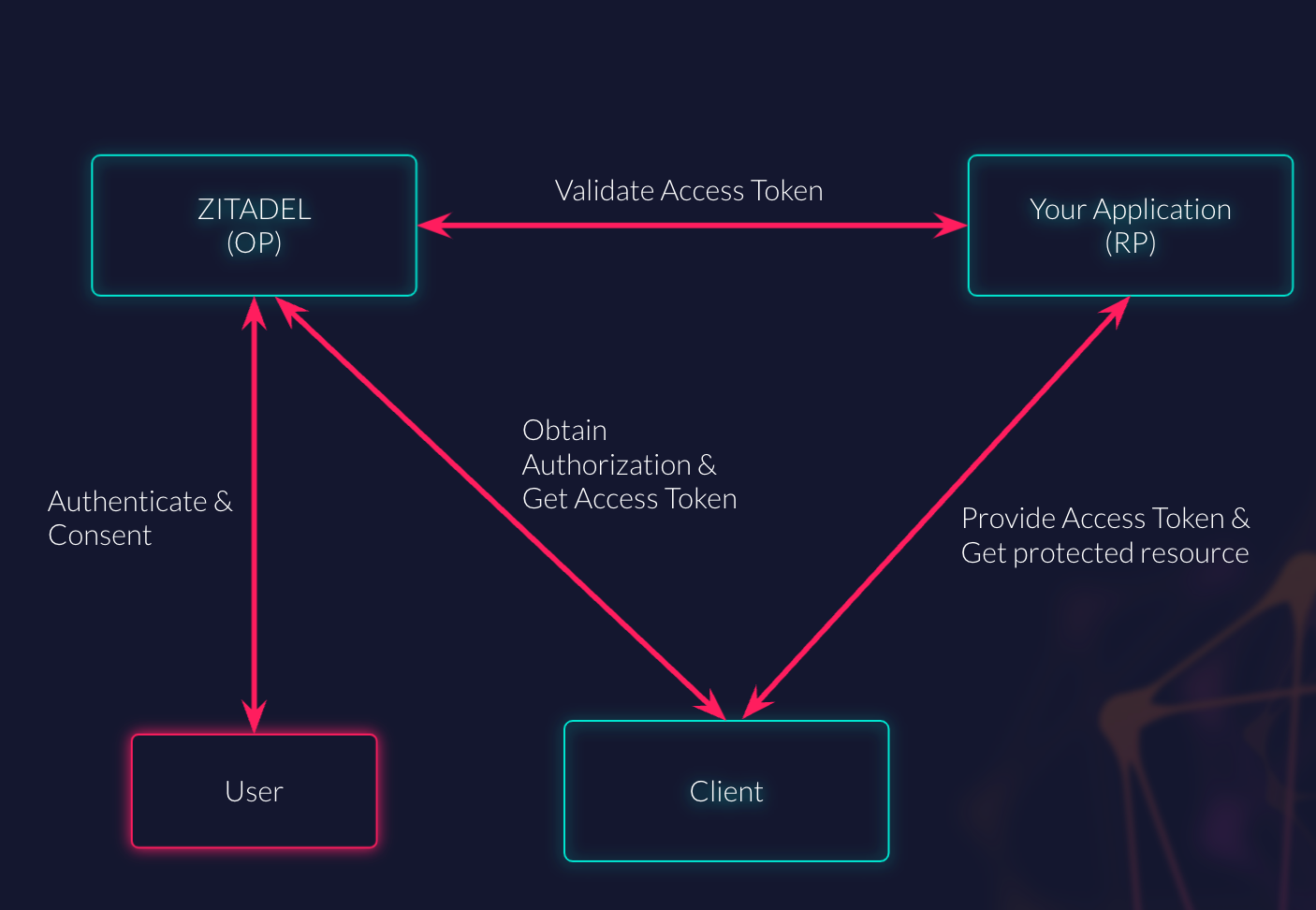 ZITADEL
(OP)

Validate Access Token

Your Application
(RP)

Obtain
Authorization &
Get Access Token

Authenticate &
Consent

Provide Access Token &
Get protected resource

User

Client